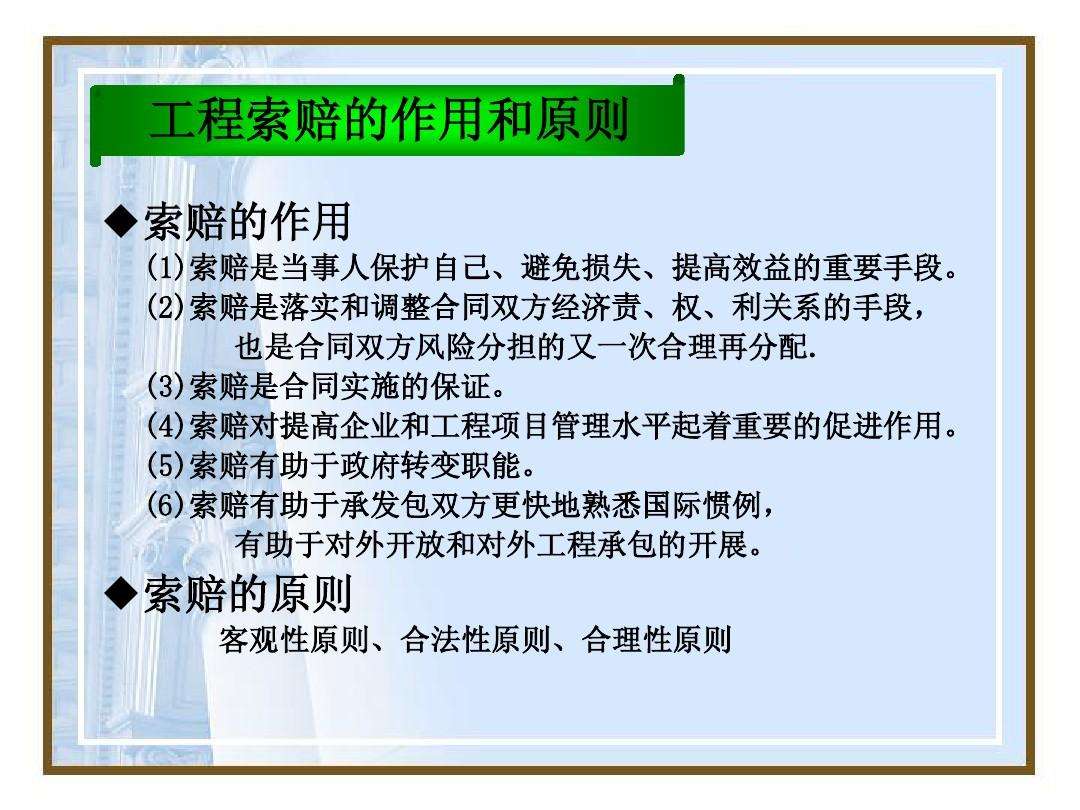 工程索赔的作用和原则

◆索赔的作用

(1)索赔是当事人保护自己、避免损失、提高效益的重要手段。

(2)索赔是落实和调整合同双方经济责、权、利关系的手段，也是合同双方风险分担的又一次合理再分配.

(3)索赔是合同实施的保证。

(4)索赔对提高企业和工程项目管理水平起着重要的促进作用。

(5)索赔有助于政府转变职能。

(6)索赔有助于承发包双方更快地熟悉国际惯例，有助于对外开放和对外工程承包的开展。

◆索赔的原则

客观性原则、合法性原则、合理性原则